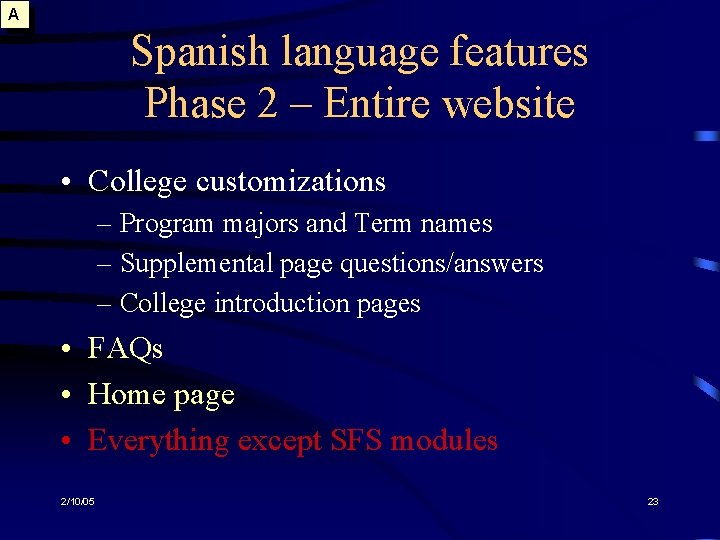 A

Spanish language features
Phase 2 – Entire website

• College customizations
– Program majors and Term names
– Supplemental page questions/answers
– College introduction pages
• FAQs
• Home page
• Everything except SFS modules

2/10/05

23